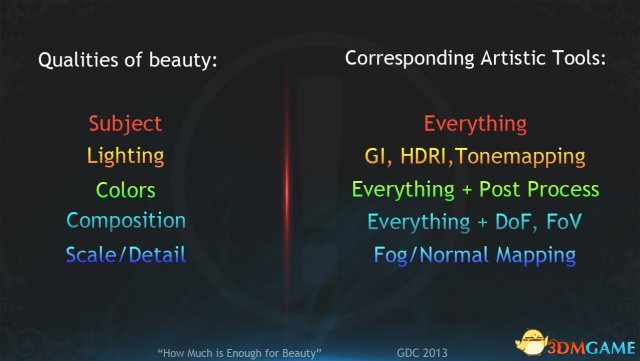 Qualities of beauty:

Subject
Lighting
Colors
Composition
Scale/Detail

Corresponding Artistic Tools:

Everything
GI, HDRI,Tonemapping
Everything + Post Process
Everything + DoF, FoV
Fog/Normal Mapping

"How Much is Enough for Beauty" GDC 2013

3DMGAME